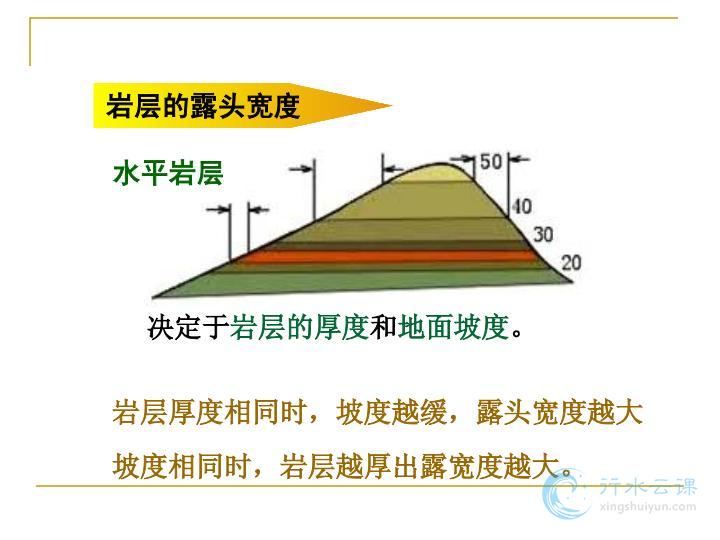 岩层的露头宽度

水平岩层

50

40

30

20

决定于岩层的厚度和地面坡度。

岩层厚度相同时，坡度越缓，露头宽度越大

坡度相同时，岩层越厚出露宽度越大。

行水云课
xingshuiyun.com